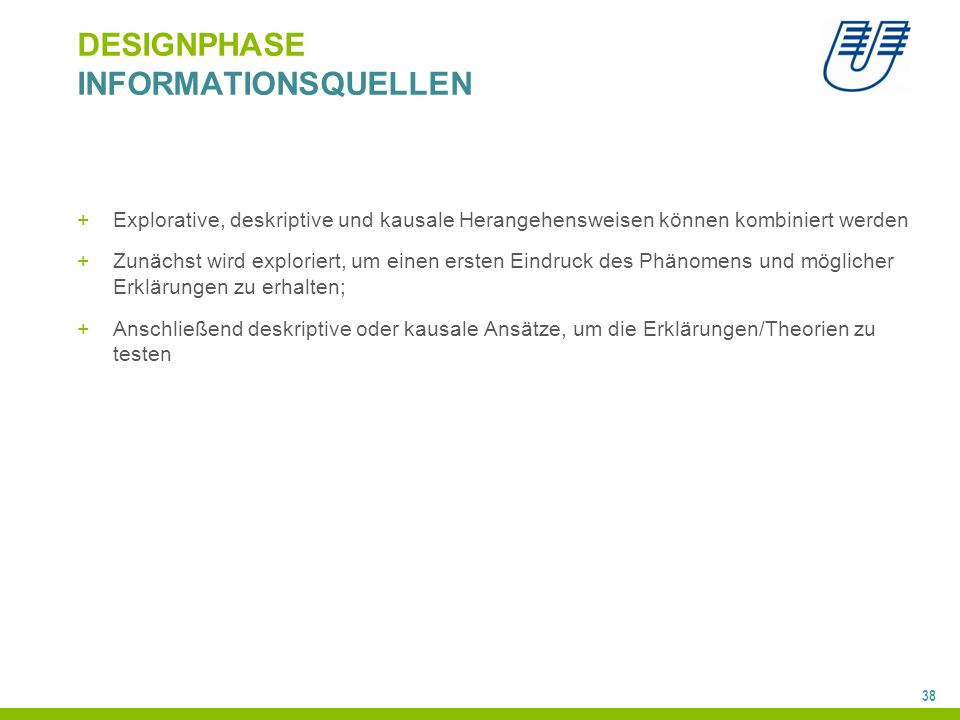 DESIGNPHASE
INFORMATIONSQUELLEN

+ Explorative, deskriptive und kausale Herangehensweisen können kombiniert werden

+ Zunächst wird exploriert, um einen ersten Eindruck des Phänomens und möglicher Erklärungen zu erhalten;

+ Anschließend deskriptive oder kausale Ansätze, um die Erklärungen/Theorien zu testen

38